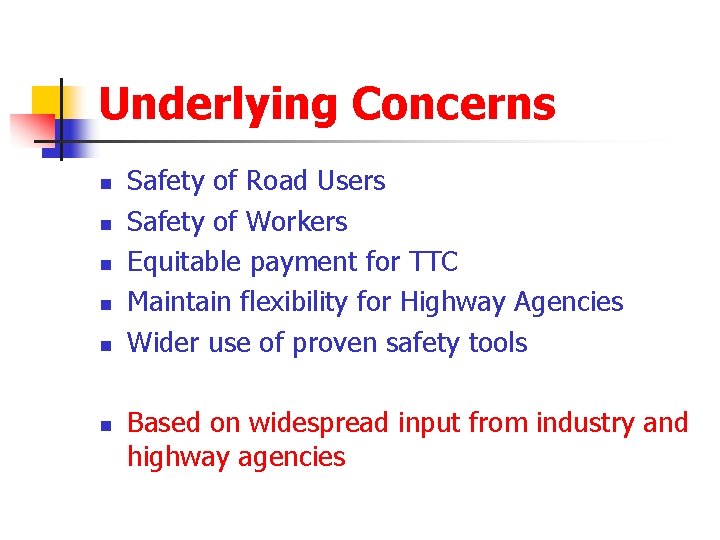 Underlying Concerns

- Safety of Road Users
- Safety of Workers
- Equitable payment for TTC
- Maintain flexibility for Highway Agencies
- Wider use of proven safety tools

- Based on widespread input from industry and highway agencies